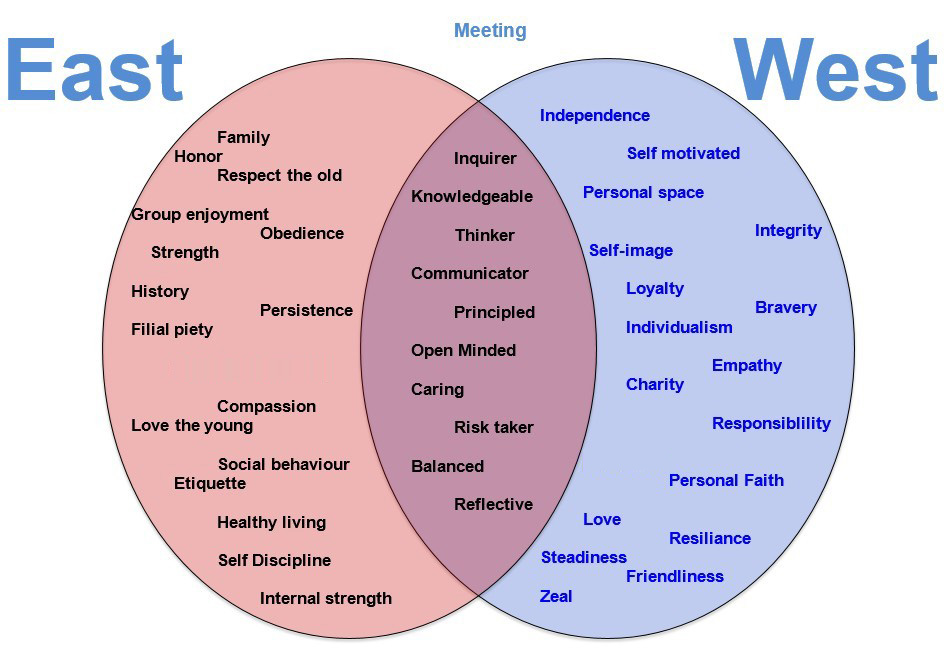 East

Meeting

West

Family
Honor
Respect the old
Group enjoyment
Obedience
Strength
History
Persistence
Filial piety
Compassion
Love the young
Social behaviour
Etiquette
Healthy living
Self Discipline
Internal strength

Inquirer
Knowledgeable
Thinker
Communicator
Principled
Open Minded
Caring
Risk taker
Balanced
Reflective

Independence
Self motivated
Personal space
Integrity
Self-image
Loyalty
Bravery
Individualism
Empathy
Charity
Responsiblility
Personal Faith
Love
Resiliance
Steadiness
Friendliness
Zeal